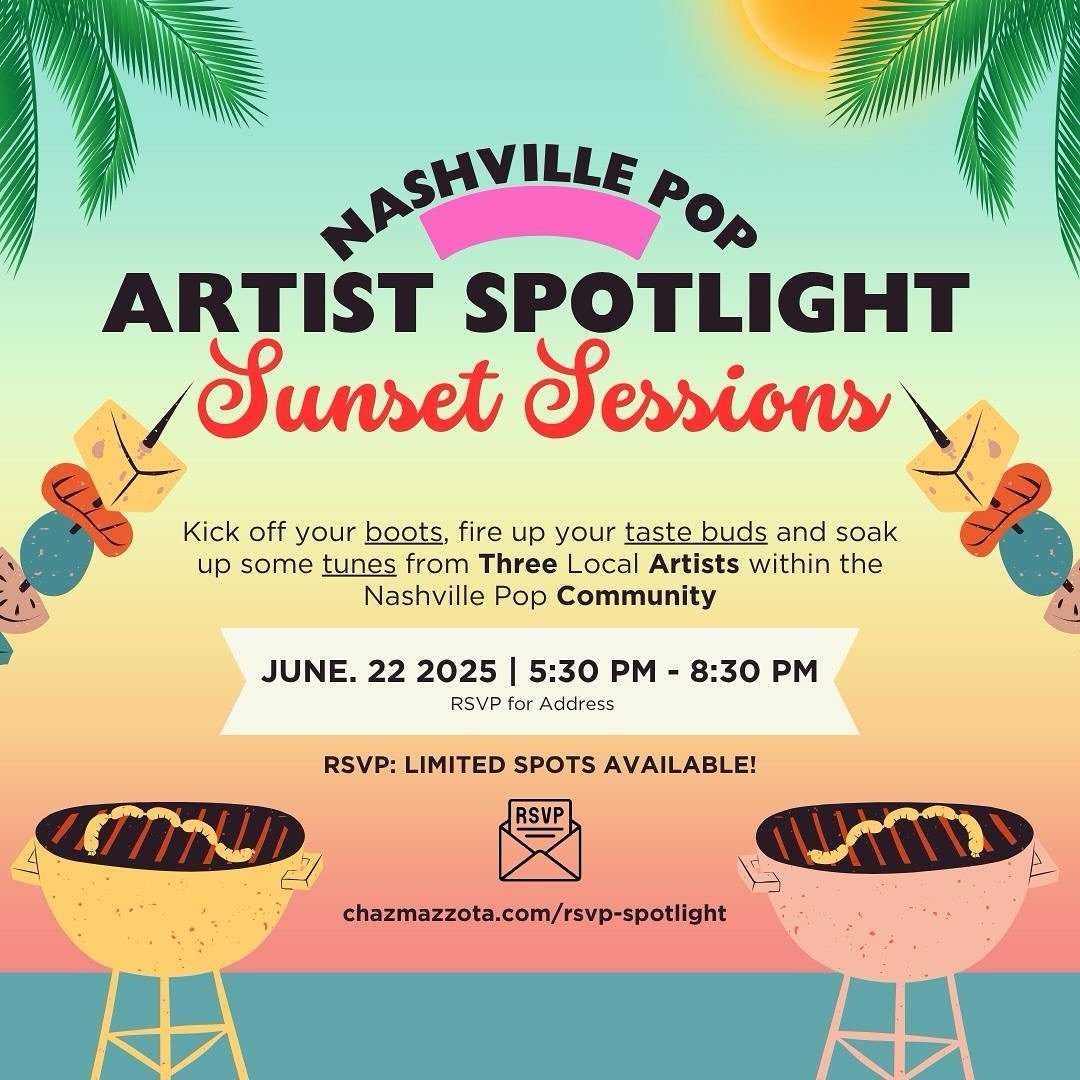 NASHVILLE POP
ARTIST SPOTLIGHT
Sunset Sessions

Kick off your boots, fire up your taste buds and soak up some tunes from Three Local Artists within the Nashville Pop Community

JUNE. 22 2025 | 5:30 PM - 8:30 PM
RSVP for Address

RSVP: LIMITED SPOTS AVAILABLE!

RSVP

chazmazzota.com/rsvp-spotlight